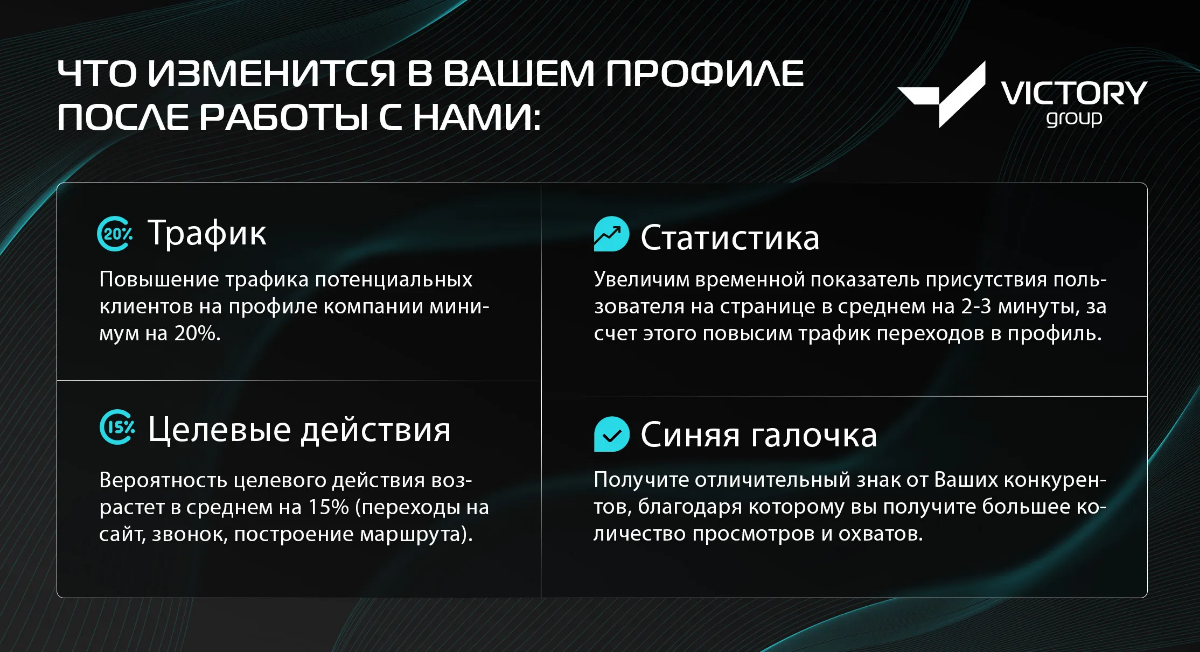 ЧТО ИЗМЕНИТСЯ В ВАШЕМ ПРОФИЛЕ ПОСЛЕ РАБОТЫ С НАМИ:

VICTORY group

20% Трафик

Повышение трафика потенциальных клиентов на профиле компании минимум на 20%.

15% Целевые действия

Вероятность целевого действия возрастет в среднем на 15% (переходы на сайт, звонок, построение маршрута).

Статистика

Увеличим временной показатель присутствия пользователя на странице в среднем на 2-3 минуты, за счет этого повысим трафик переходов в профиль.

Синяя галочка

Получите отличительный знак от Ваших конкурентов, благодаря которому вы получите большее количество просмотров и охватов.